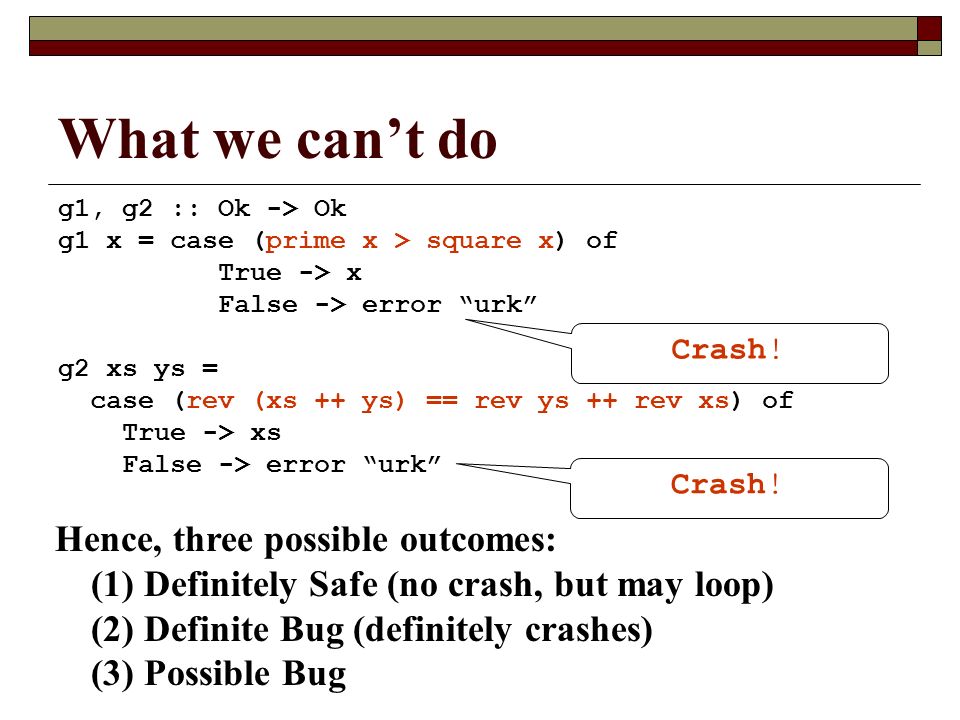 What we can’t do

g1, g2 :: Ok -> Ok
g1 x = case (prime x > square x) of
True -> x
False -> error “urk”

Crash!

g2 xs ys =
case (rev (xs ++ ys) == rev ys ++ rev xs) of
True -> xs
False -> error “urk”

Crash!

Hence, three possible outcomes:
(1) Definitely Safe (no crash, but may loop)
(2) Definite Bug (definitely crashes)
(3) Possible Bug